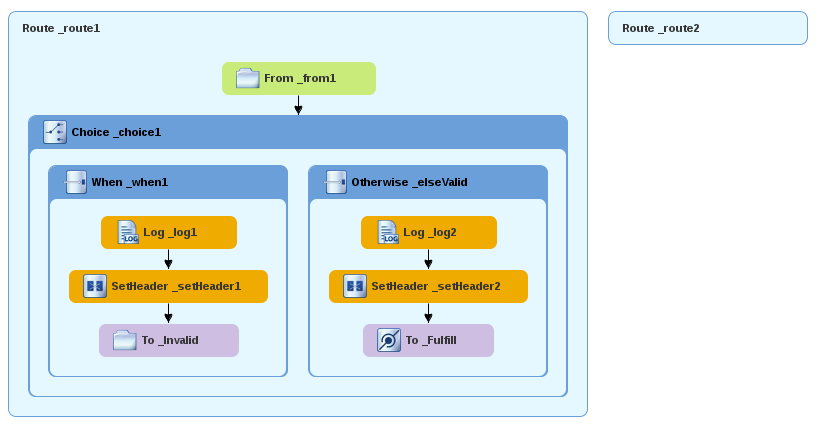 Route _route1

From _from1

Choice _choice1

When _when1

Log _log1

SetHeader _setHeader1

To _Invalid

Otherwise _elseValid

Log _log2

SetHeader _setHeader2

To _Fulfill

Route _route2